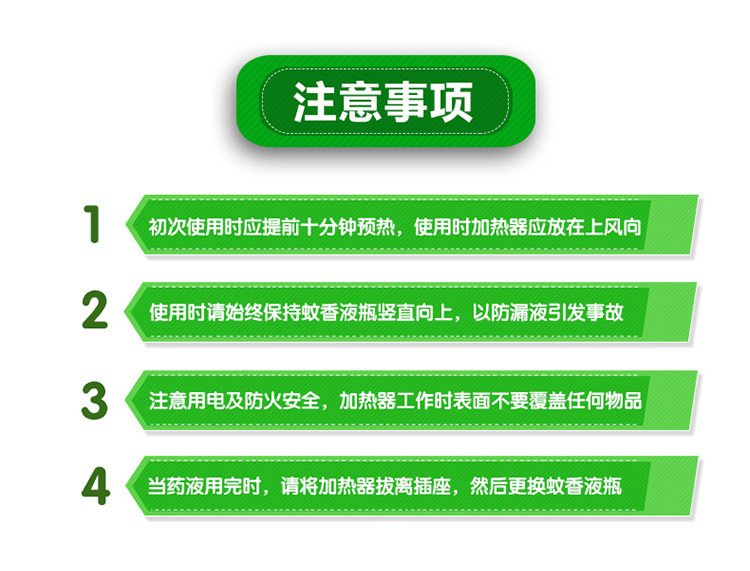 注意事项

1 初次使用时应提前十分钟预热，使用时加热器应放在上风向

2 使用时请始终保持蚊香液瓶竖直向上，以防漏液引发事故

3 注意用电及防火安全，加热器工作时表面不要覆盖任何物品

4 当药液用完时，请将加热器拔离插座，然后更换蚊香液瓶